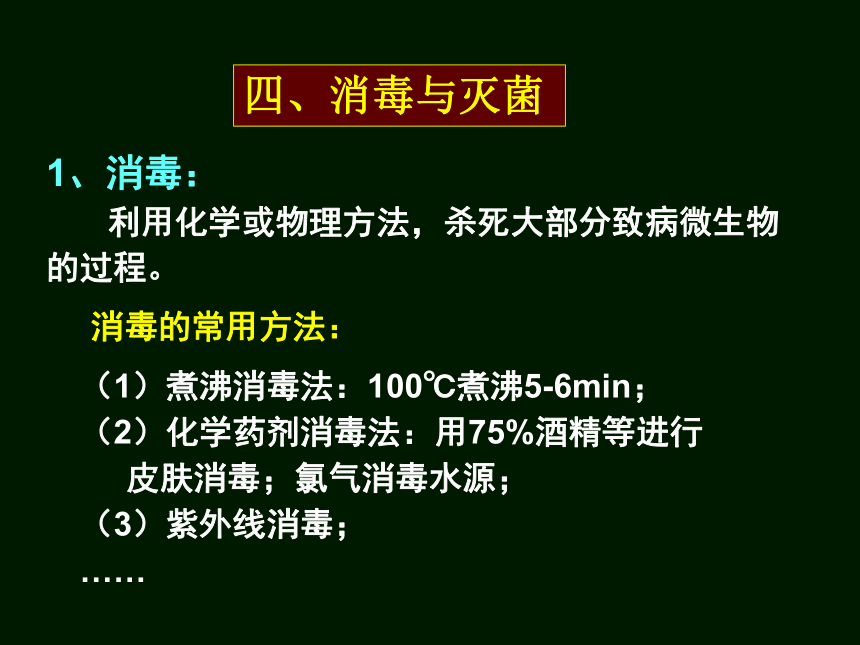 四、消毒与灭菌

1、消毒：

利用化学或物理方法，杀死大部分致病微生物的过程。

消毒的常用方法：

（1）煮沸消毒法：100℃煮沸5-6min；
（2）化学药剂消毒法：用75%酒精等进行皮肤消毒；氯气消毒水源；
（3）紫外线消毒；
……